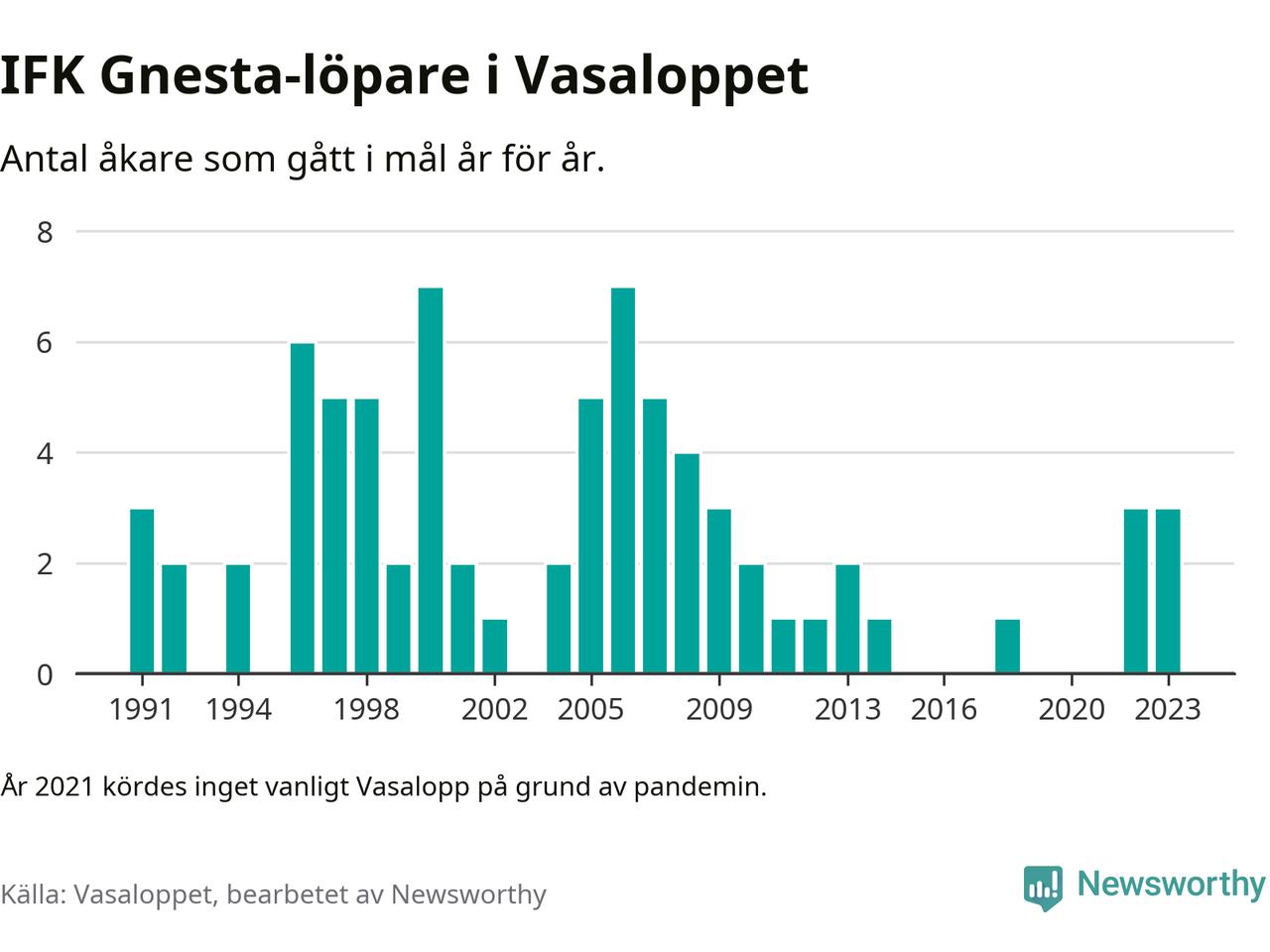 IFK Gnesta-löpare i Vasaloppet

Antal åkare som gått i mål år för år.

8
6
4
2
0

1991 1994 1998 2002 2005 2009 2013 2016 2020 2023

År 2021 kördes inget vanligt Vasalopp på grund av pandemin.

Källa: Vasaloppet, bearbetet av Newsworthy

Newsworthy